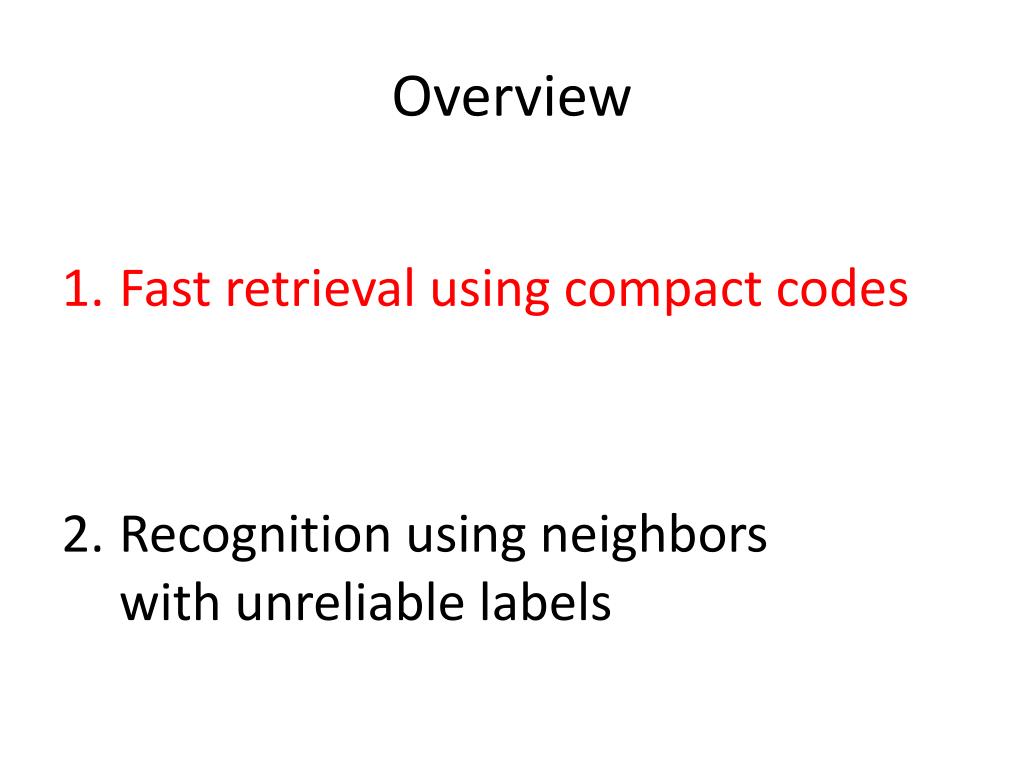 Overview

1. Fast retrieval using compact codes

2. Recognition using neighbors with unreliable labels